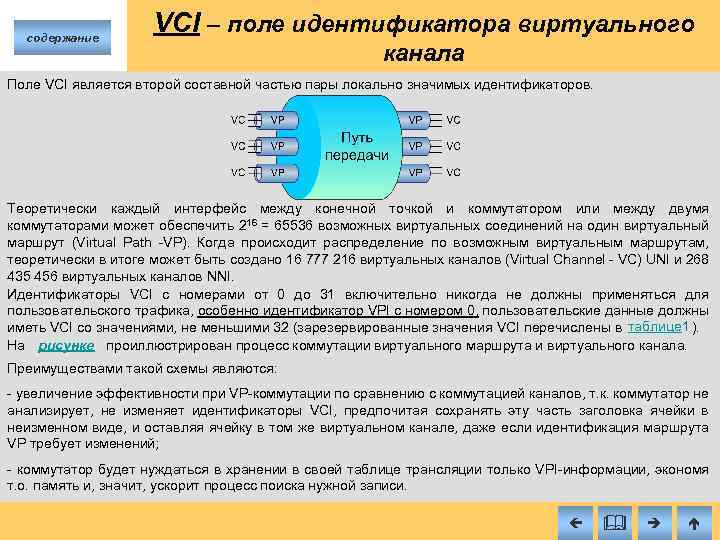 содержание

VCI – поле идентификатора виртуального канала

Поле VCI является второй составной частью пары локально значимых идентификаторов.

VC VP
VC VP
VC VP
Путь передачи
VP VC
VP VC
VP VC

Теоретически каждый интерфейс между конечной точкой и коммутатором или между двумя коммутаторами может обеспечить $2^{16}$ = 65536 возможных виртуальных соединений на один виртуальный маршрут (Virtual Path -VP). Когда происходит распределение по возможным виртуальным маршрутам, теоретически в итоге может быть создано 16 777 216 виртуальных каналов (Virtual Channel - VC) UNI и 268 435 456 виртуальных каналов NNI.

Идентификаторы VCI с номерами от 0 до 31 включительно никогда не должны применяться для пользовательского трафика, особенно идентификатор VPI с номером 0, пользовательские данные должны иметь VCI со значениями, не меньшими 32 (зарезервированные значения VCI перечислены в таблице1.).

На рисунке проиллюстрирован процесс коммутации виртуального маршрута и виртуального канала.

Преимуществами такой схемы являются:

- увеличение эффективности при VP-коммутации по сравнению с коммутацией каналов, т.к. коммутатор не анализирует, не изменяет идентификаторы VCI, предпочитая сохранять эту часть заголовка ячейки в неизменном виде, и оставляя ячейку в том же виртуальном канале, даже если идентификация маршрута VP требует изменений;

- коммутатор будет нуждаться в хранении в своей таблице трансляции только VPI-информации, экономя т.о. память и, значит, ускорит процесс поиска нужной записи.